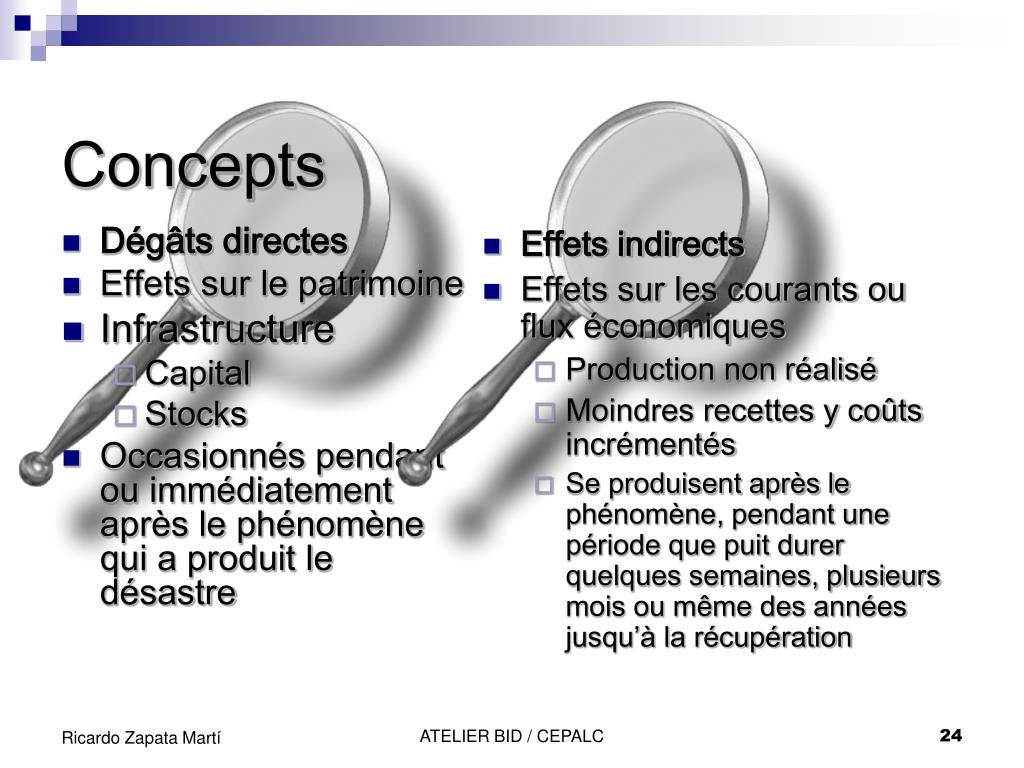 Concepts

Dégâts directes
Effets sur le patrimoine
Infrastructure
Capital
Stocks
Occasionnés pendant ou immédiatement après le phénomène qui a produit le désastre

Effets indirects
Effets sur les courants ou flux économiques
Production non réalisé
Moindres recettes y coûts incrémentés
Se produisent après le phénomène, pendant une période que puit durer quelques semaines, plusieurs mois ou même des années jusqu'à la récupération

Ricardo Zapata Martí
ATELIER BID / CEPALC
24